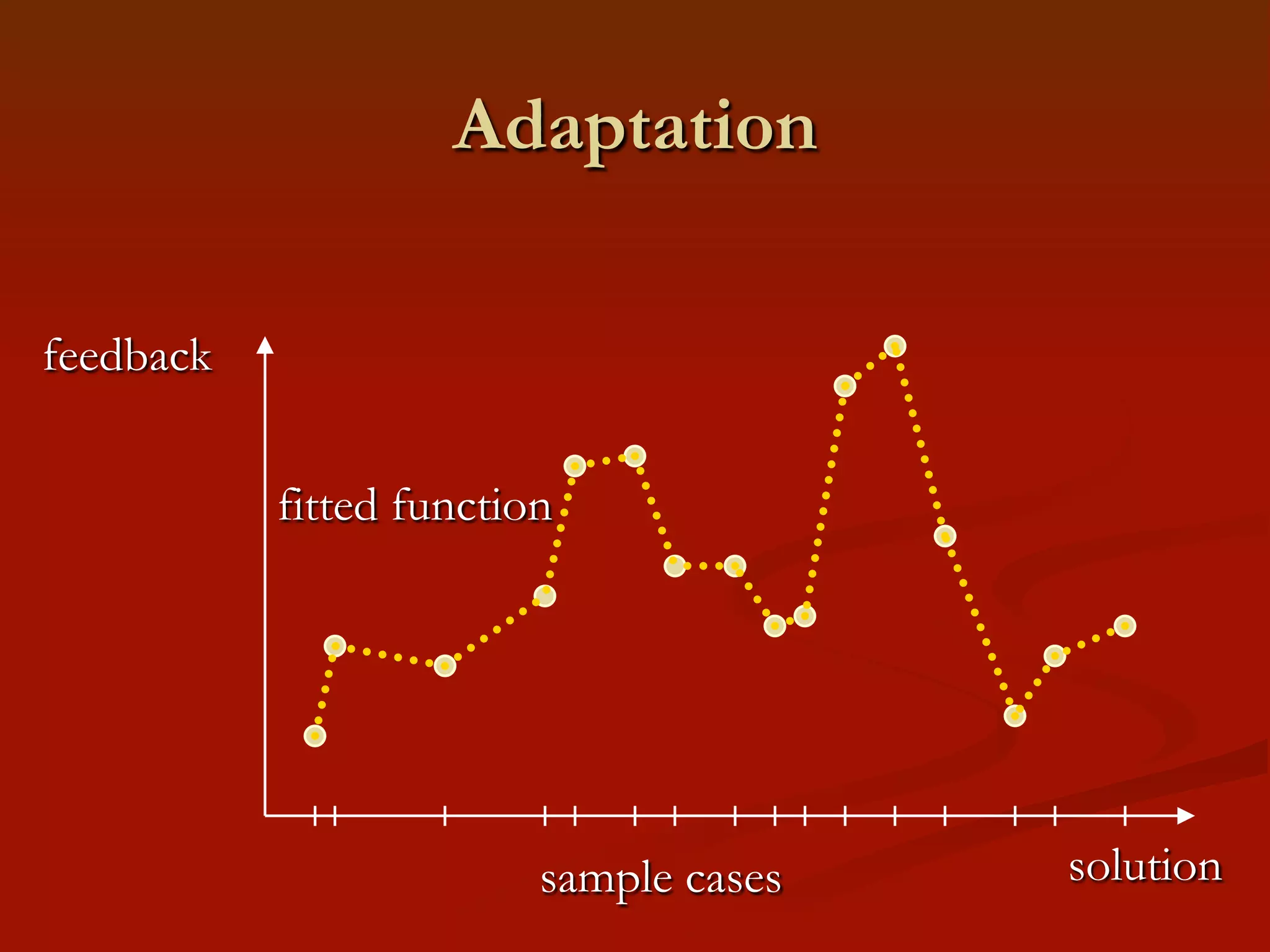 Adaptation

feedback

fitted function

sample cases

solution